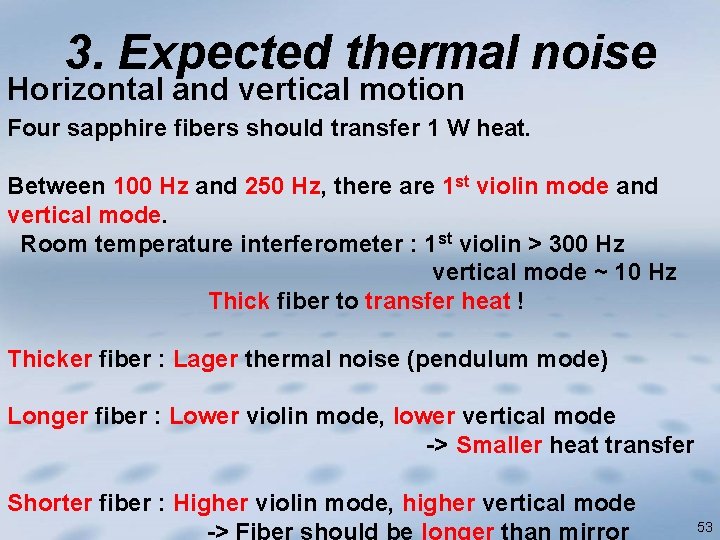 3. Expected thermal noise

Horizontal and vertical motion

Four sapphire fibers should transfer 1 W heat.

Between 100 Hz and 250 Hz, there are 1$^{st}$ violin mode and vertical mode.

Room temperature interferometer : 1$^{st}$ violin > 300 Hz
vertical mode ~ 10 Hz

Thick fiber to transfer heat !

Thicker fiber : Lager thermal noise (pendulum mode)

Longer fiber : Lower violin mode, lower vertical mode
-> Smaller heat transfer

Shorter fiber : Higher violin mode, higher vertical mode
-> Fiber should be longer than mirror

53